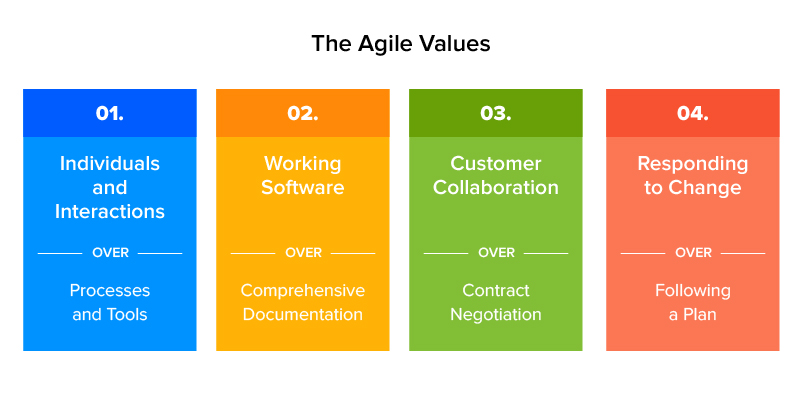 The Agile Values

01.

Individuals and Interactions

OVER

Processes and Tools

02.

Working Software

OVER

Comprehensive Documentation

03.

Customer Collaboration

OVER

Contract Negotiation

04.

Responding to Change

OVER

Following a Plan